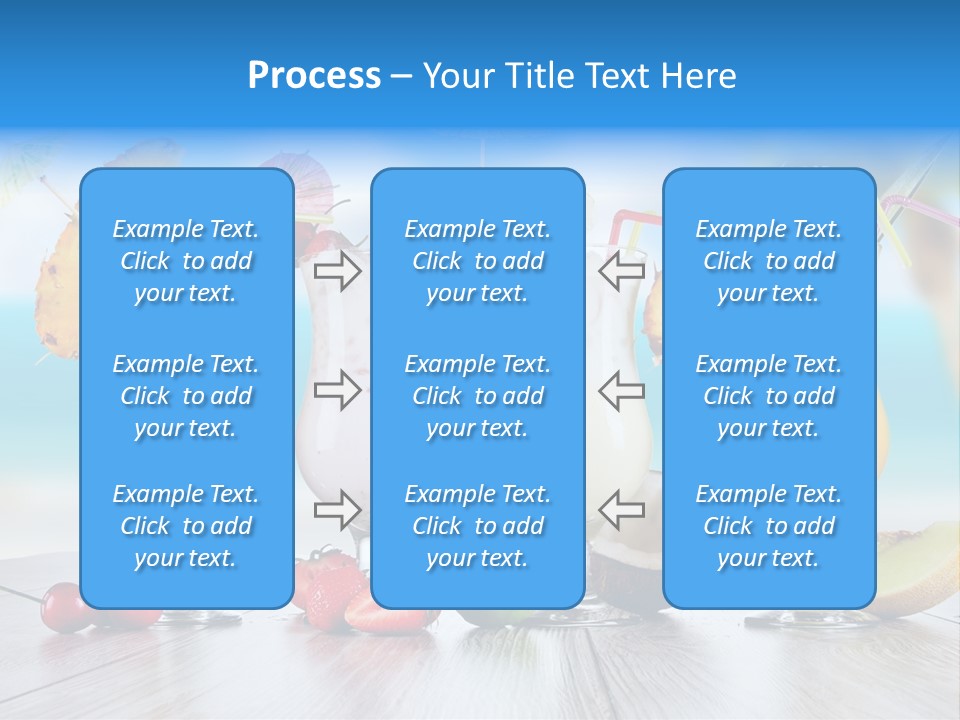 Process – Your Title Text Here

Example Text. Click to add your text.

Example Text. Click to add your text.

Example Text. Click to add your text.

Example Text. Click to add your text.

Example Text. Click to add your text.

Example Text. Click to add your text.

Example Text. Click to add your text.

Example Text. Click to add your text.

Example Text. Click to add your text.